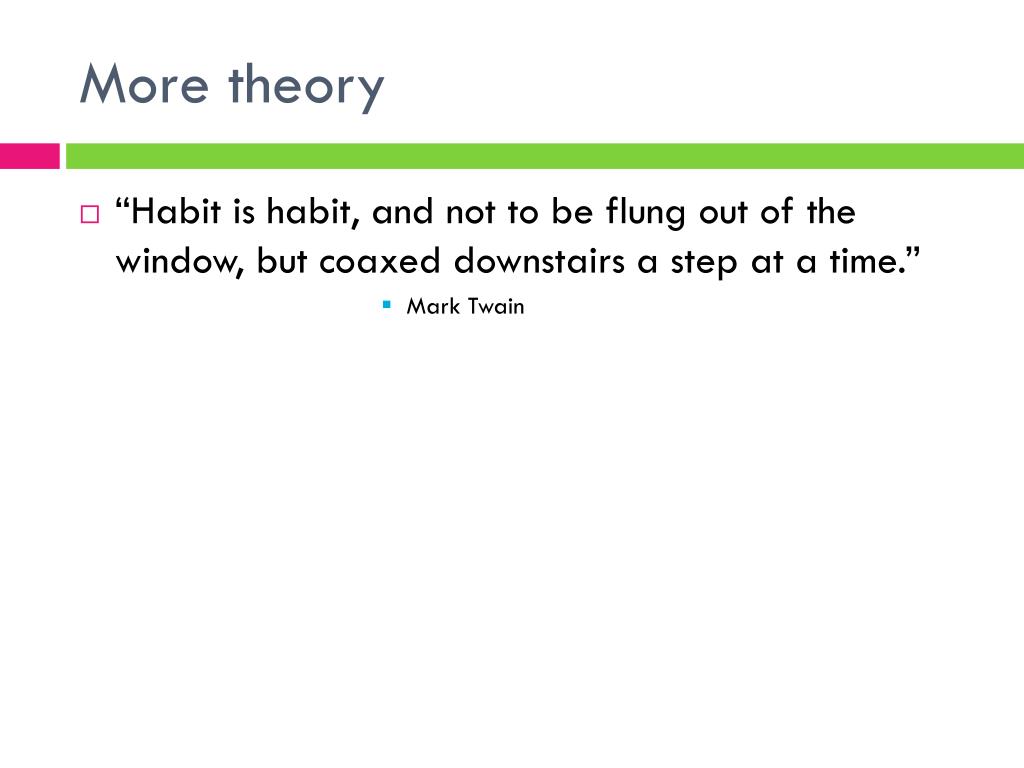 More theory

“Habit is habit, and not to be flung out of the window, but coaxed downstairs a step at a time.”

Mark Twain